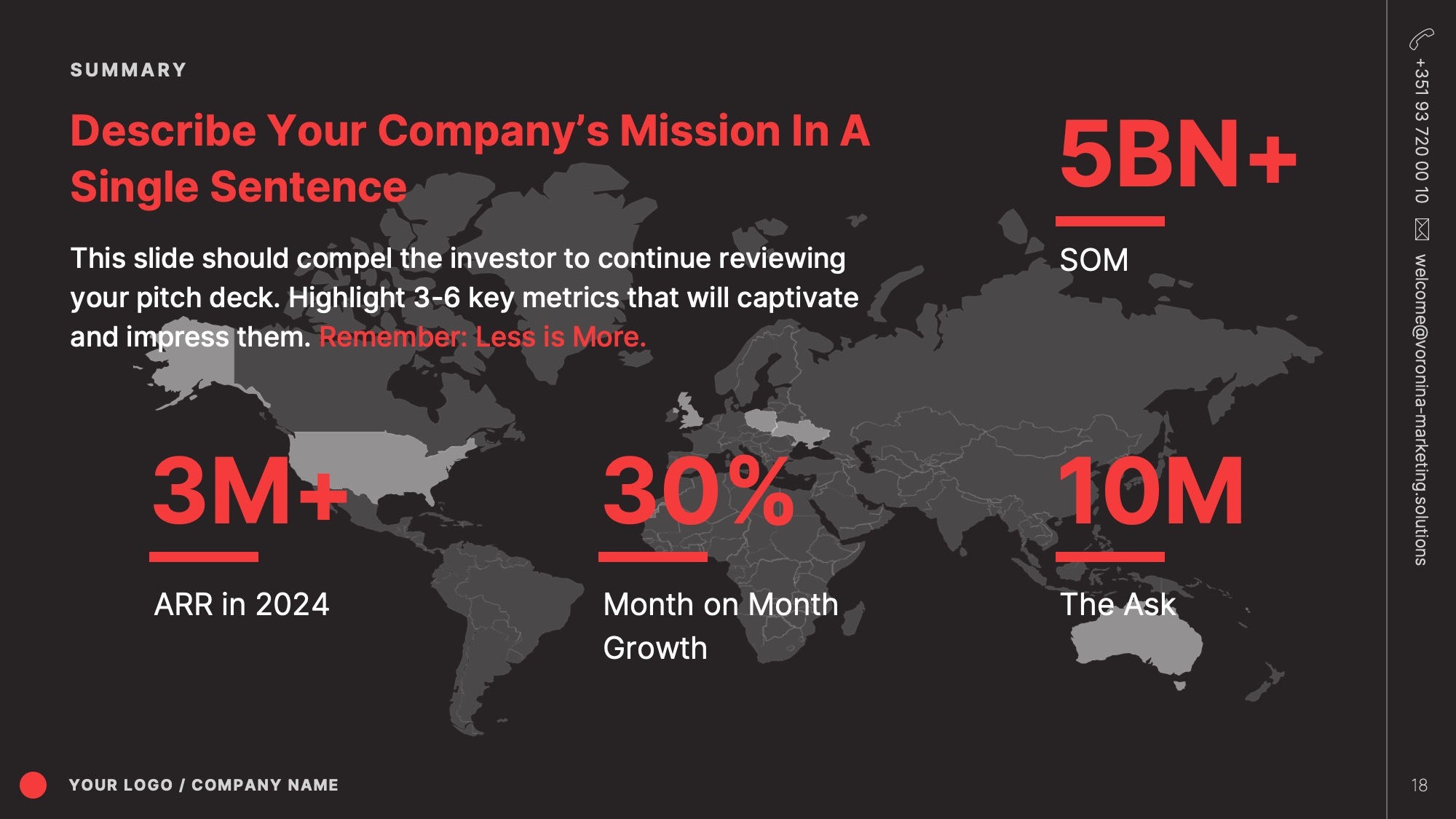 SUMMARY

Describe Your Company's Mission In A Single Sentence

This slide should compel the investor to continue reviewing your pitch deck. Highlight 3-6 key metrics that will captivate and impress them. Remember: Less is More.

5BN+

SOM

3M+

ARR in 2024

30%

Month on Month Growth

10M

The Ask

+351 93 720 00 10

welcome@voronina-marketing.solutions

YOUR LOGO / COMPANY NAME

18